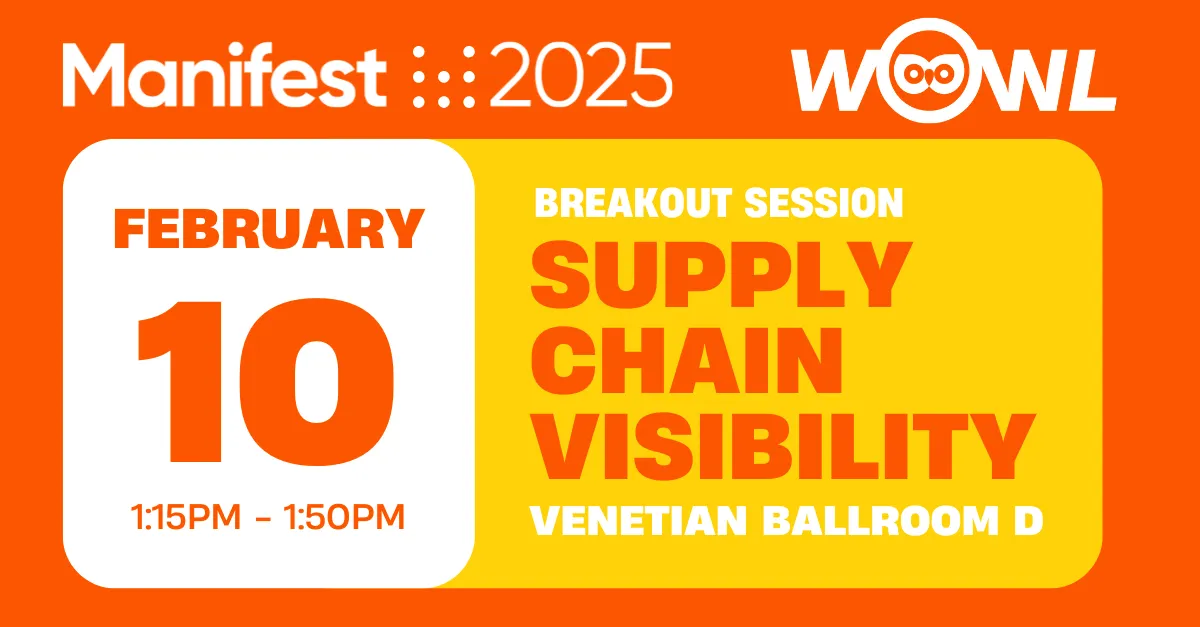 Manifest 2025

WOWL

FEBRUARY

10

1:15PM - 1:50PM

BREAKOUT SESSION

SUPPLY CHAIN VISIBILITY

VENETIAN BALLROOM D